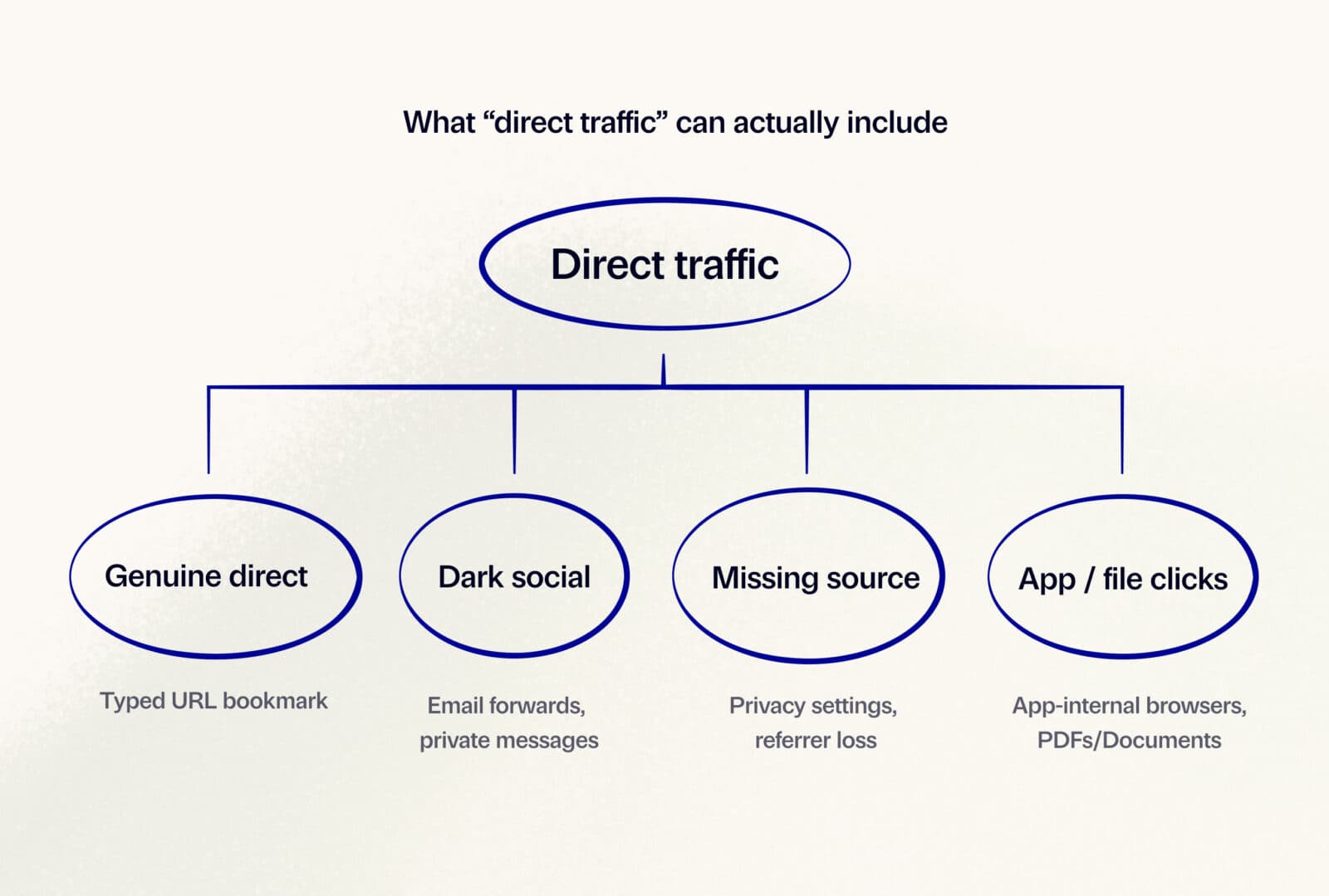 What “direct traffic” can actually include

Direct traffic

Genuine direct

Typed URL bookmark

Dark social

Email forwards, private messages

Missing source

Privacy settings, referrer loss

App / file clicks

App-internal browsers, PDFs/Documents